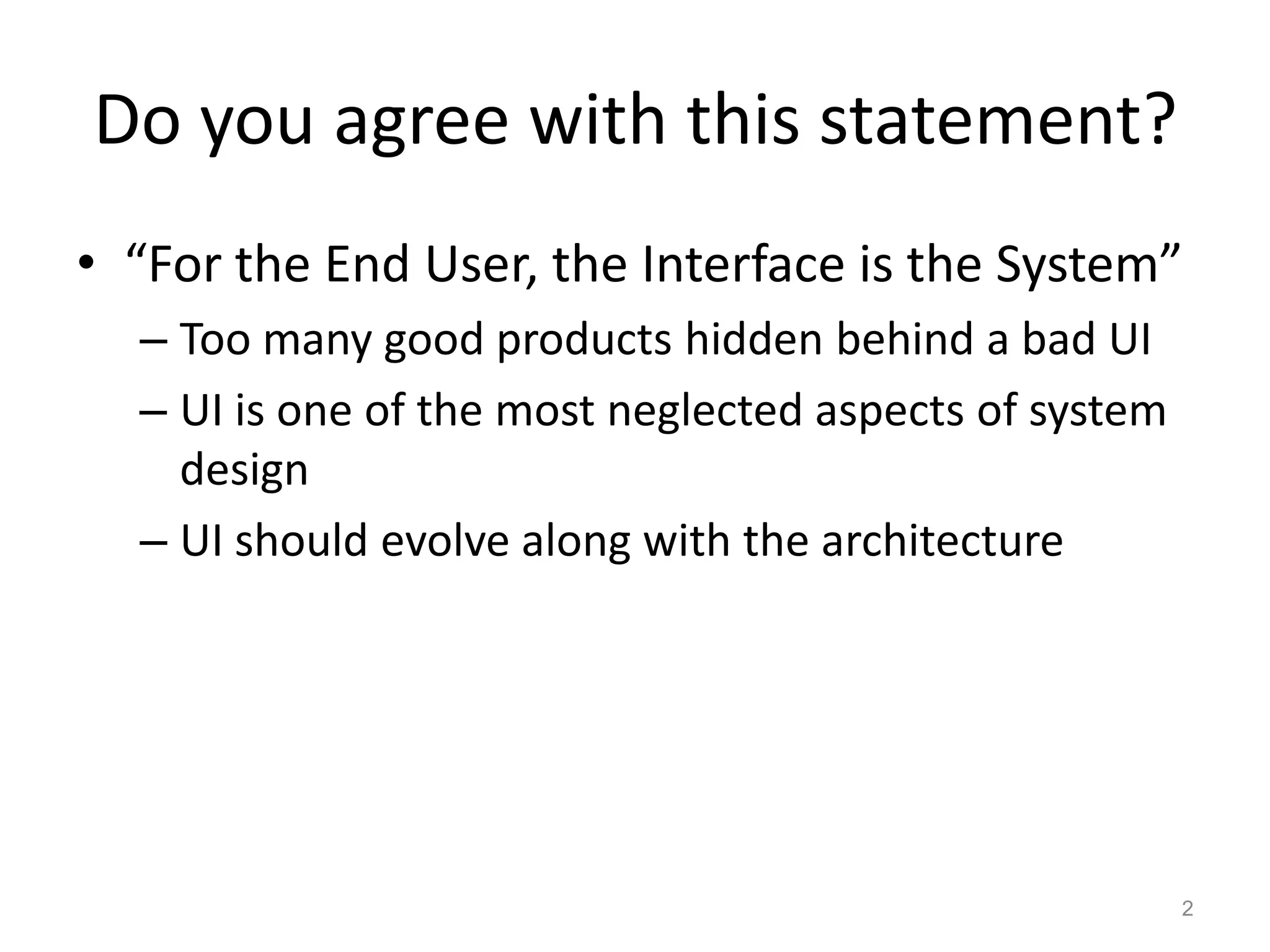 Do you agree with this statement?

• “For the End User, the Interface is the System”
  – Too many good products hidden behind a bad UI
  – UI is one of the most neglected aspects of system design
  – UI should evolve along with the architecture

2